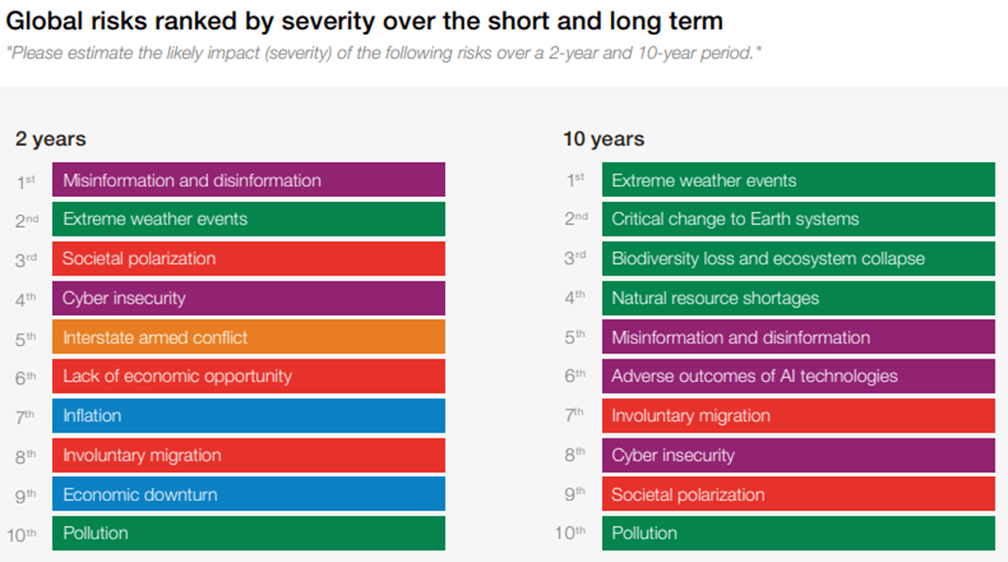 Global risks ranked by severity over the short and long term

"Please estimate the likely impact (severity) of the following risks over a 2-year and 10-year period."

2 years

1st Misinformation and disinformation
2nd Extreme weather events
3rd Societal polarization
4th Cyber insecurity
5th Interstate armed conflict
6th Lack of economic opportunity
7th Inflation
8th Involuntary migration
9th Economic downturn
10th Pollution

10 years

1st Extreme weather events
2nd Critical change to Earth systems
3rd Biodiversity loss and ecosystem collapse
4th Natural resource shortages
5th Misinformation and disinformation
6th Adverse outcomes of AI technologies
7th Involuntary migration
8th Cyber insecurity
9th Societal polarization
10th Pollution